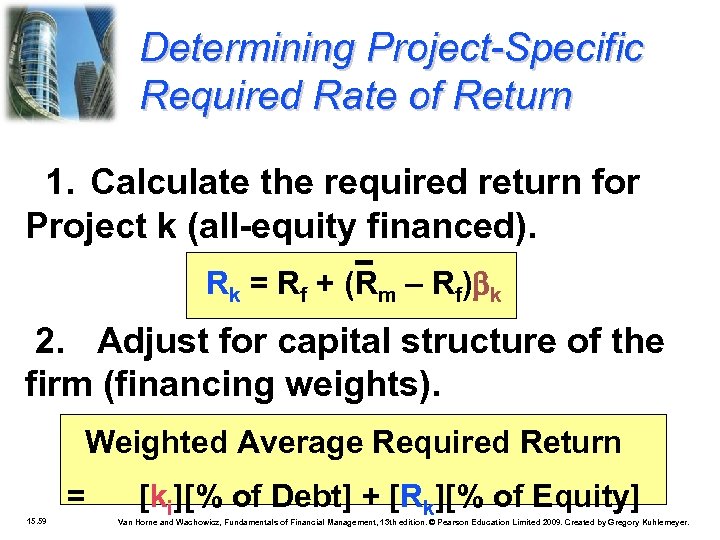 Determining Project-Specific Required Rate of Return

1. Calculate the required return for Project k (all-equity financed).

$R_k = R_f + (\bar{R}_m - R_f)\beta_k$

2. Adjust for capital structure of the firm (financing weights).

Weighted Average Required Return

= $[k_i]$[% of Debt] + $[R_k]$[% of Equity]

15.59

Van Horne and Wachowicz, Fundamentals of Financial Management, 13th edition. © Pearson Education Limited 2009. Created by Gregory Kuhlemeyer.